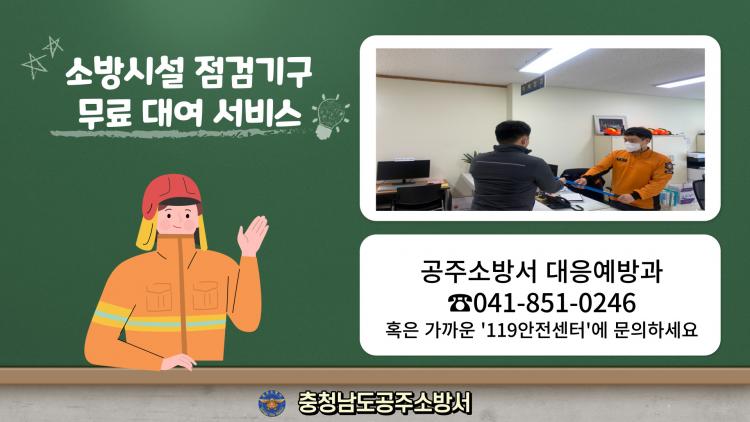 소방시설 점검기구
무료 대여 서비스

공주소방서 대응예방과
☎041-851-0246
혹은 가까운 '119안전센터'에 문의하세요

충청남도공주소방서